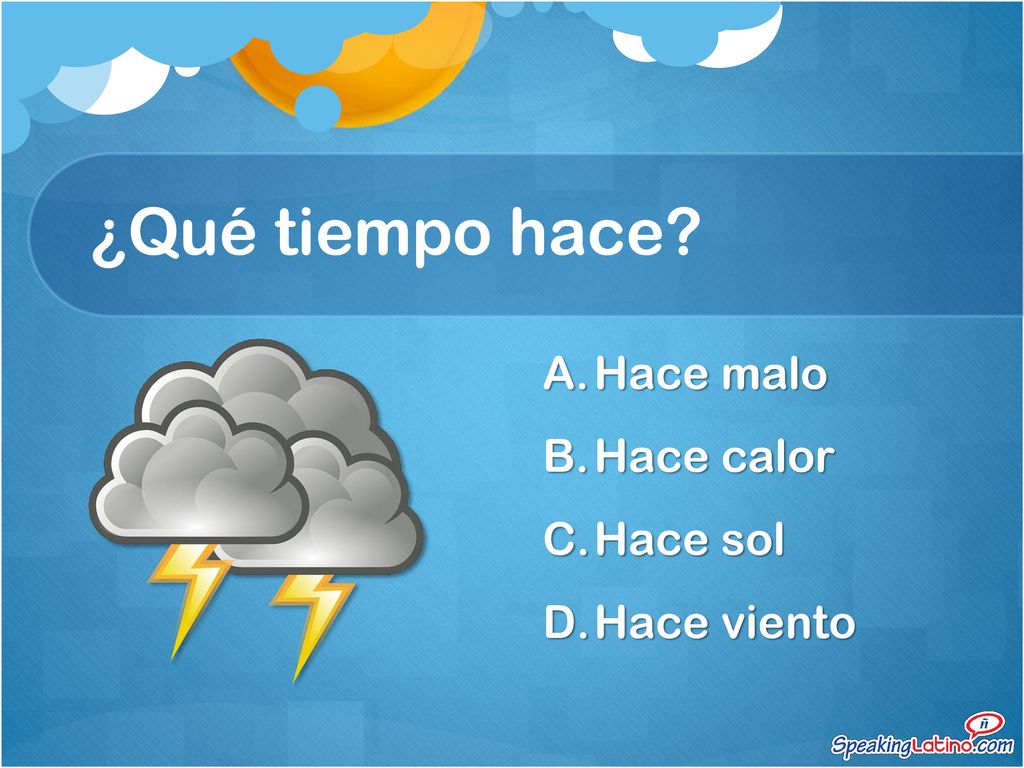 ¿Qué tiempo hace?

A. Hace malo

B. Hace calor

C. Hace sol

D. Hace viento

ñ
SpeakingLatino.com